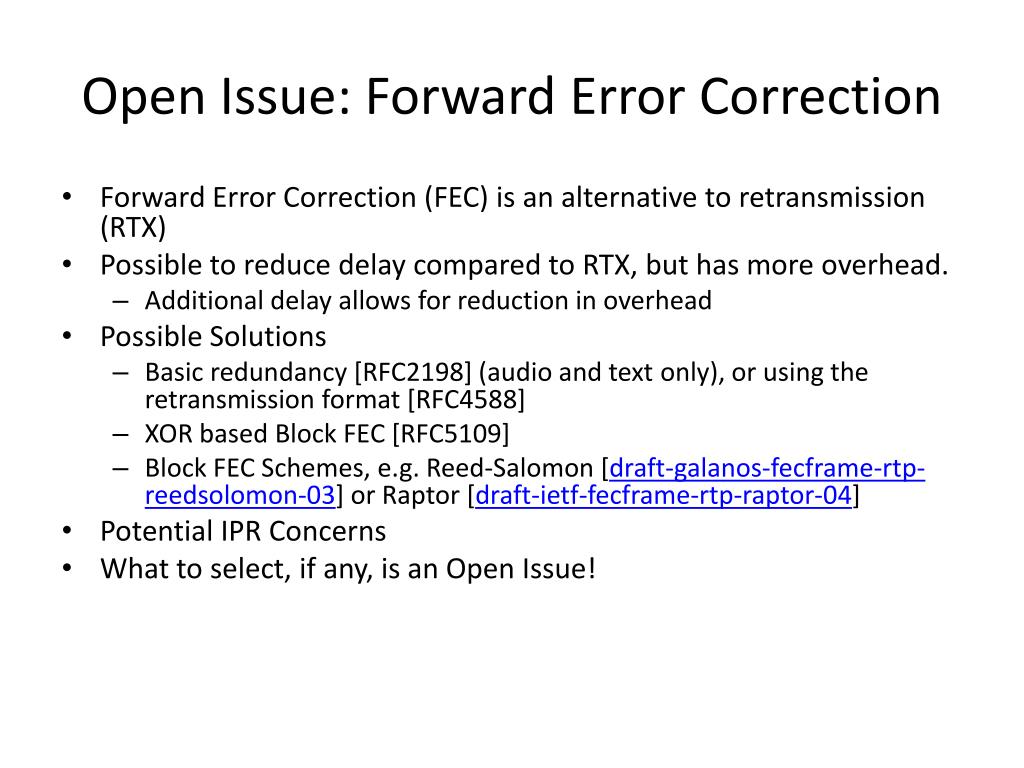 Open Issue: Forward Error Correction

• Forward Error Correction (FEC) is an alternative to retransmission (RTX)
• Possible to reduce delay compared to RTX, but has more overhead.
– Additional delay allows for reduction in overhead
• Possible Solutions
– Basic redundancy [RFC2198] (audio and text only), or using the retransmission format [RFC4588]
– XOR based Block FEC [RFC5109]
– Block FEC Schemes, e.g. Reed-Salomon [draft-galanos-fecframe-rtp-reedsolomon-03] or Raptor [draft-ietf-fecframe-rtp-raptor-04]
• Potential IPR Concerns
• What to select, if any, is an Open Issue!